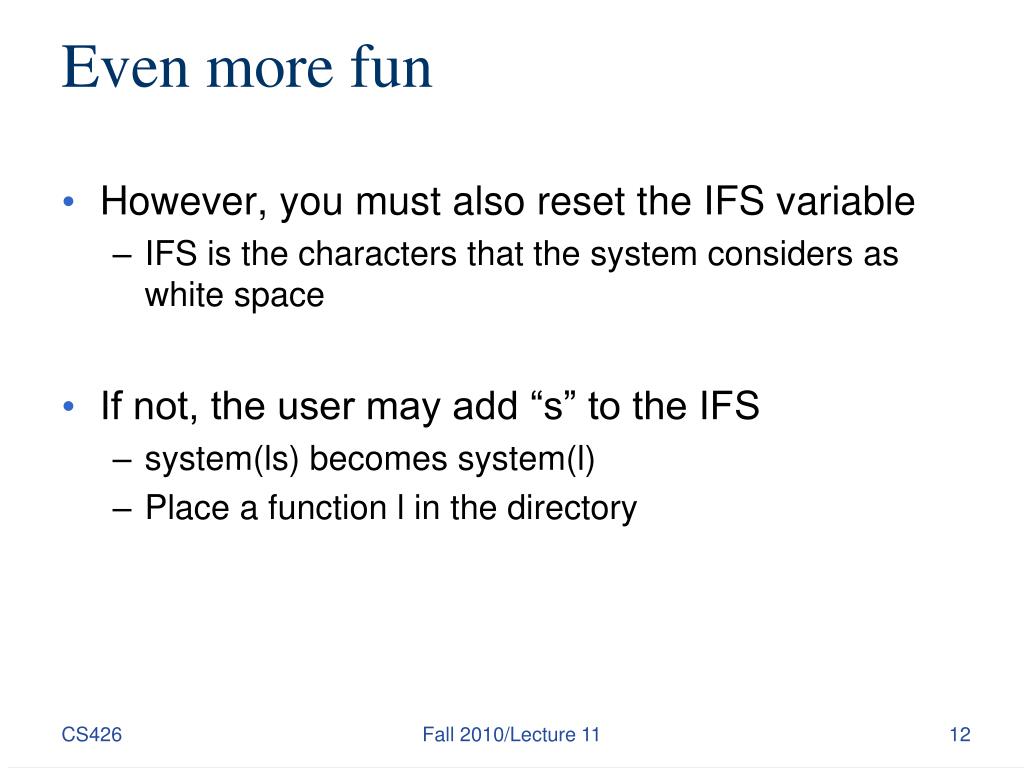 Even more fun

• However, you must also reset the IFS variable
– IFS is the characters that the system considers as white space

• If not, the user may add “s” to the IFS
– system(ls) becomes system(l)
– Place a function l in the directory

CS426

Fall 2010/Lecture 11

12